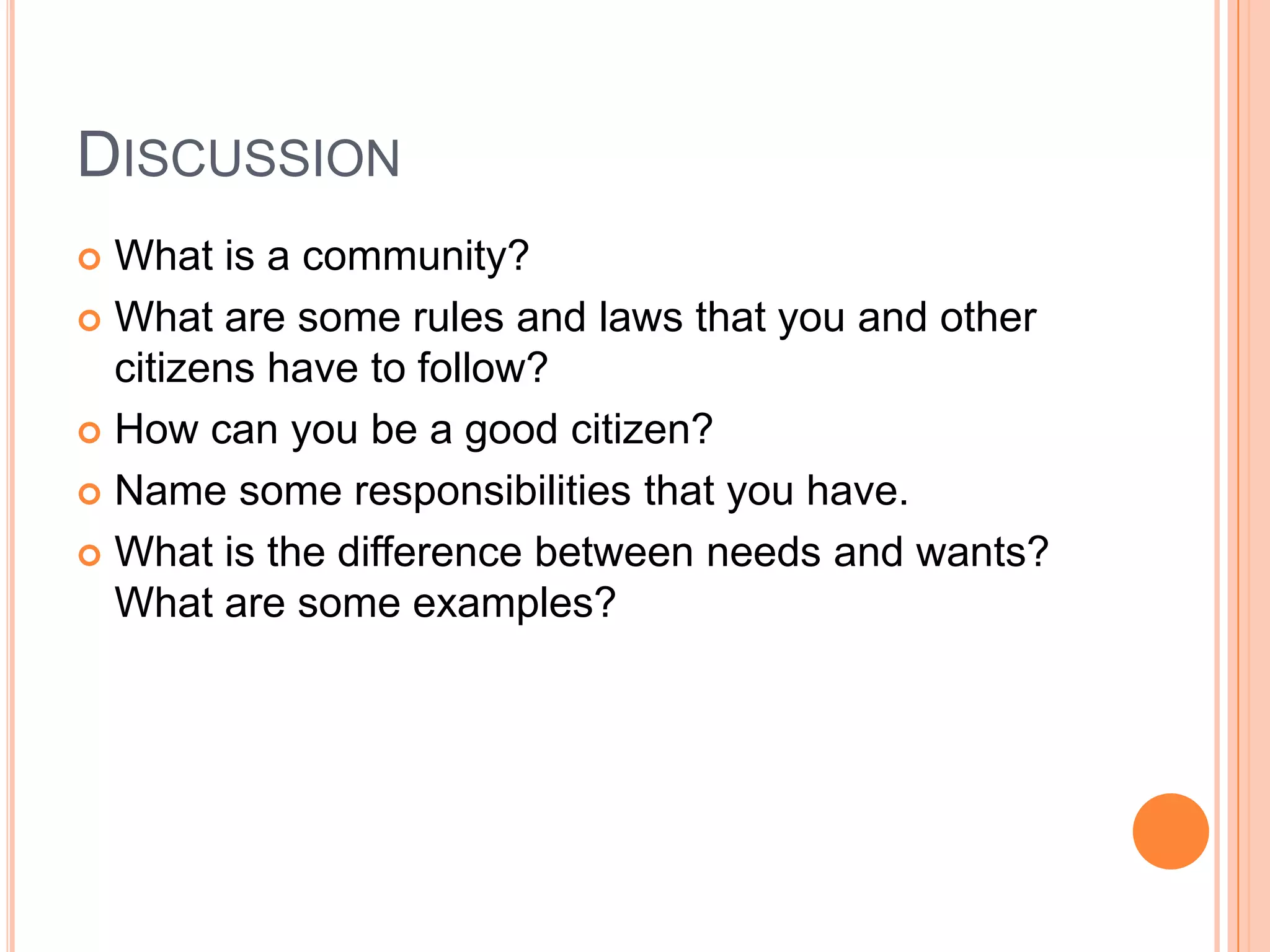 DISCUSSION

What is a community?

What are some rules and laws that you and other citizens have to follow?

How can you be a good citizen?

Name some responsibilities that you have.

What is the difference between needs and wants? What are some examples?